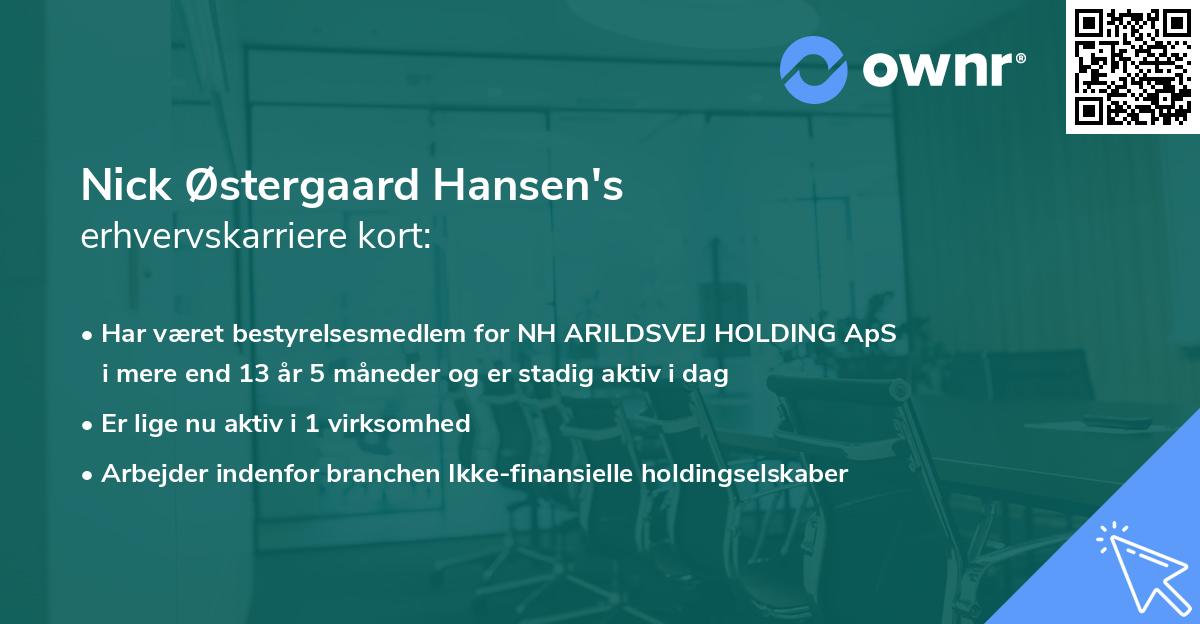 ownr®

Nick Østergaard Hansen's
erhvervskarriere kort:

• Har været bestyrelsesmedlem for NH ARILDSVEJ HOLDING ApS i mere end 13 år 5 måneder og er stadig aktiv i dag
• Er lige nu aktiv i 1 virksomhed
• Arbejder indenfor branchen Ikke-finansielle holdingselskaber